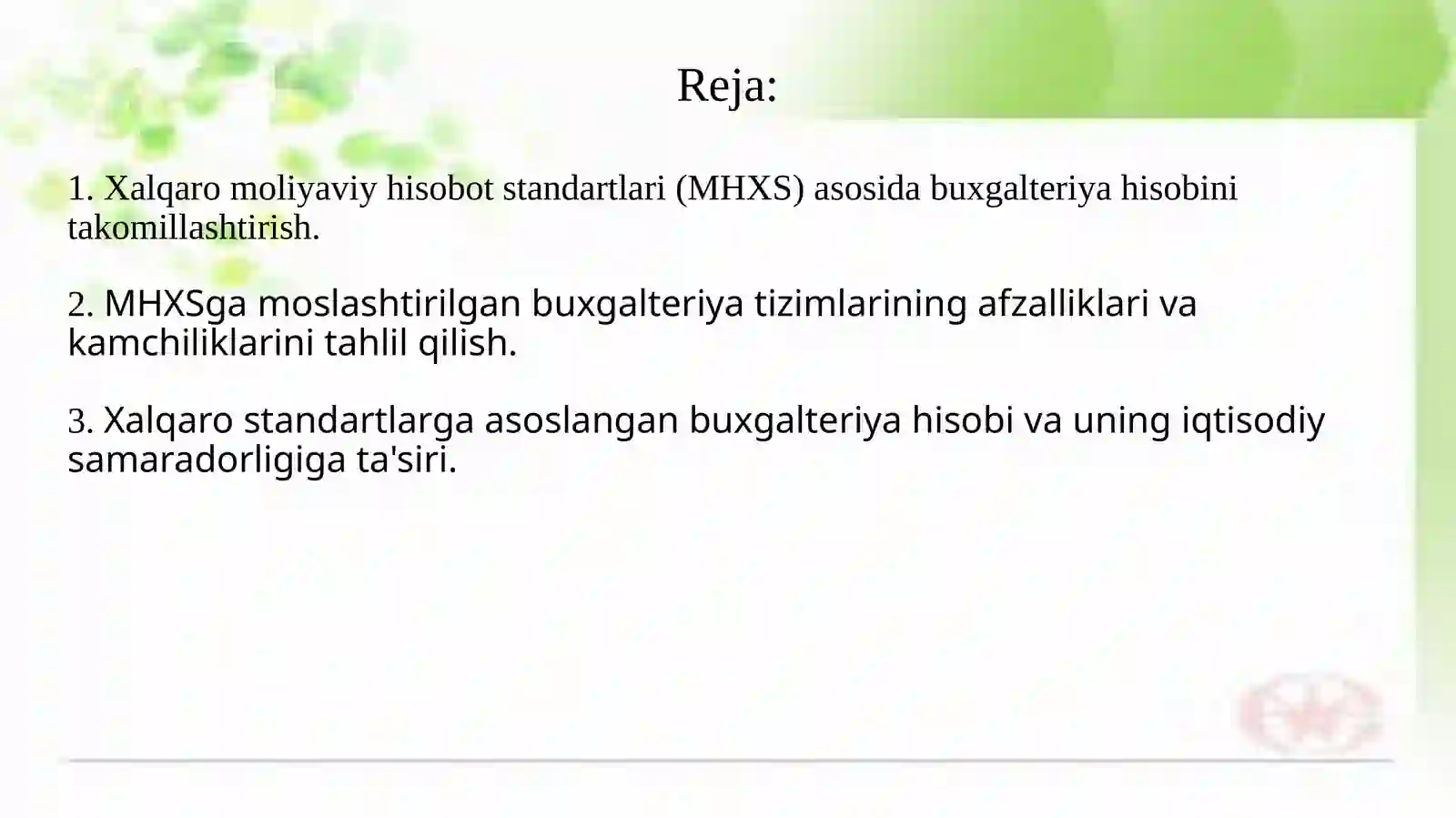 Reja:

1. Xalqaro moliyaviy hisobot standartlari (MHXS) asosida buxgalteriya hisobini takomillashtirish.

2. MHXSga moslashtirilgan buxgalteriya tizimlarining afzalliklari va kamchiliklarini tahlil qilish.

3. Xalqaro standartlarga asoslangan buxgalteriya hisobi va uning iqtisodiy samaradorligiga ta'siri.